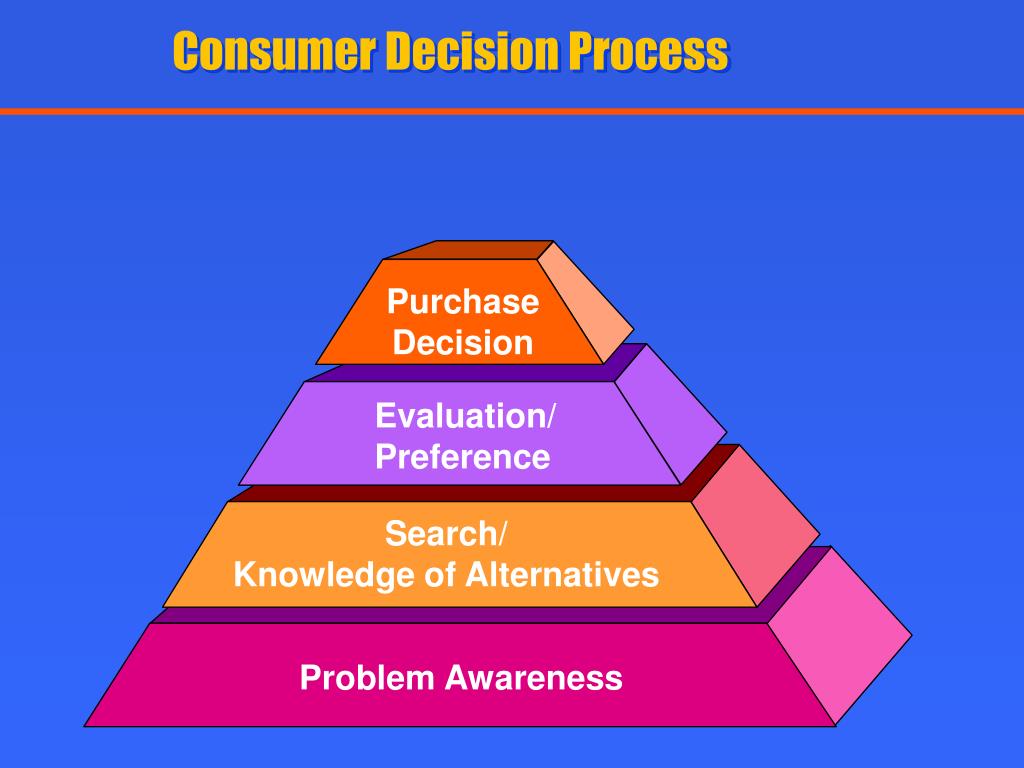 Consumer Decision Process

Purchase Decision

Evaluation/ Preference

Search/ Knowledge of Alternatives

Problem Awareness